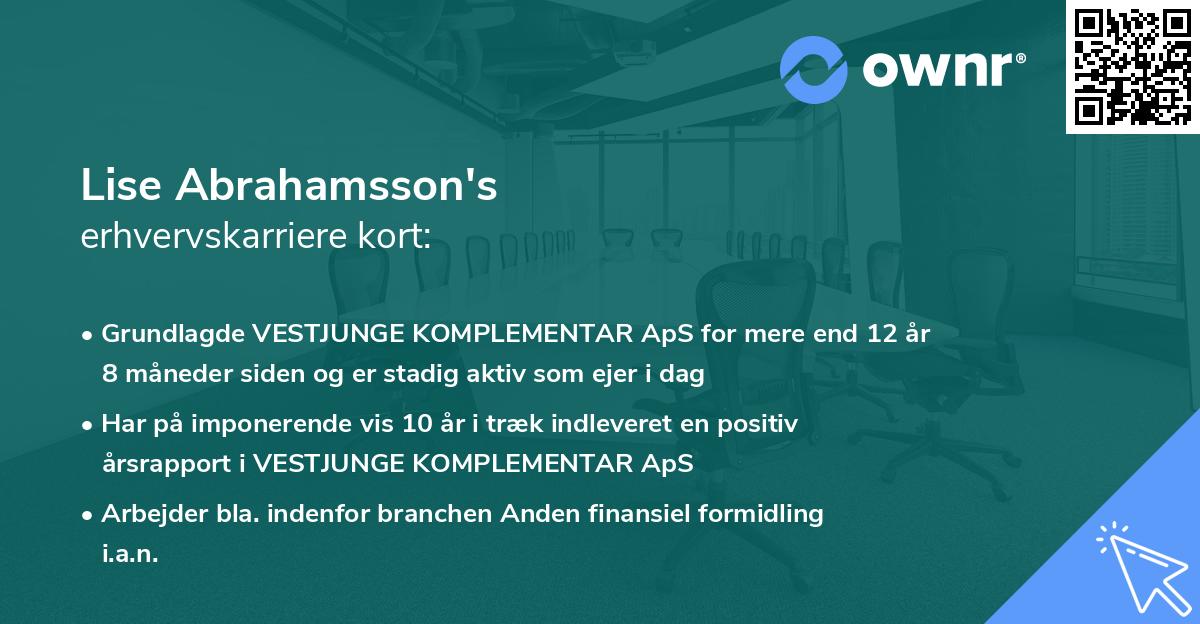 ownr®

Lise Abrahamsson's
erhvervskarriere kort:

• Grundlagde VESTJUNGE KOMPLEMENTAR ApS for mere end 12 år 8 måneder siden og er stadig aktiv som ejer i dag

• Har på imponerende vis 10 år i træk indleveret en positiv årsrapport i VESTJUNGE KOMPLEMENTAR ApS

• Arbejder bla. indenfor branchen Anden finansiel formidling i.a.n.